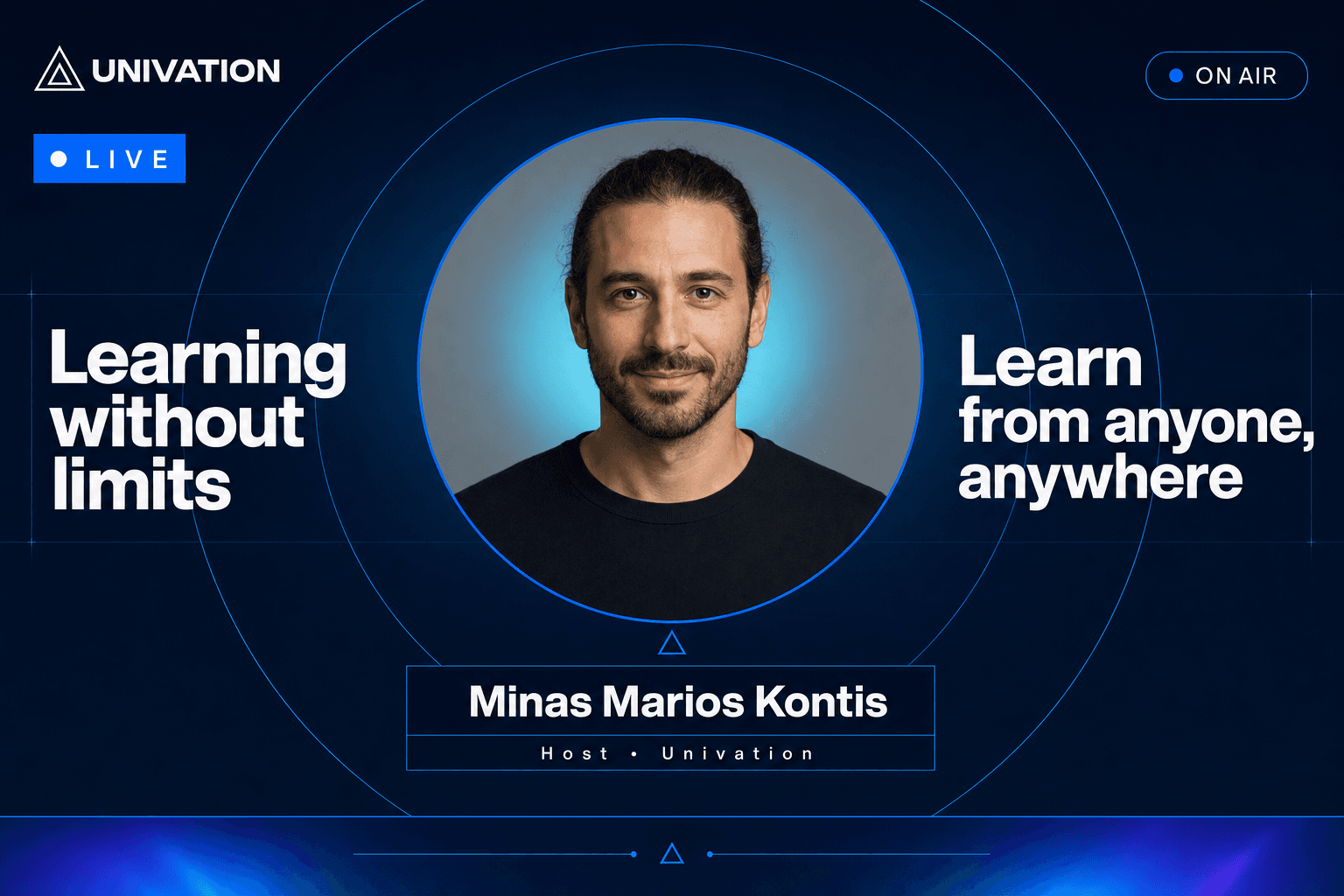 UNIVATION

ON AIR

LIVE

Learning without limits

Learn from anyone, anywhere

Minas Marios Kontis

Host • Univation